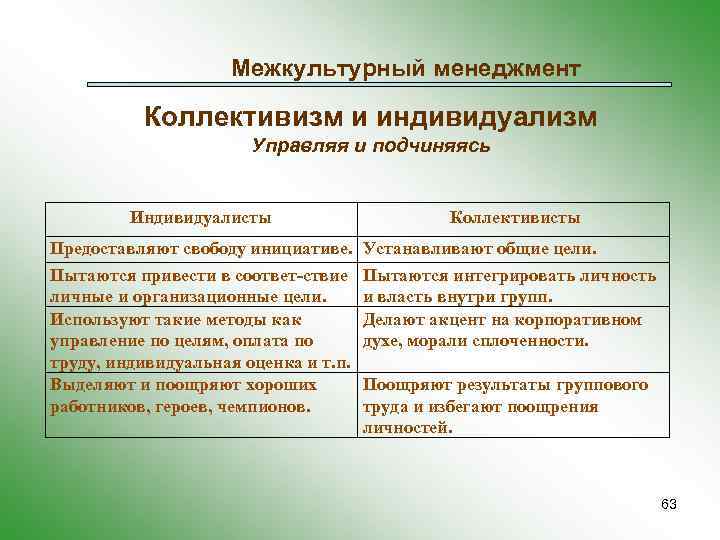 Межкультурный менеджмент

Коллективизм и индивидуализм

Управляя и подчиняясь

| Индивидуалисты | Коллективисты |
|---|---|
| Предоставляют свободу инициативе. | Устанавливают общие цели. |
| Пытаются привести в соответ-ствие личные и организационные цели. | Пытаются интегрировать личность и власть внутри групп. |
| Используют такие методы как управление по целям, оплата по труду, индивидуальная оценка и т.п. | Делают акцент на корпоративном духе, морали сплоченности. |
| Выделяют и поощряют хороших работников, героев, чемпионов. | Поощряют результаты группового труда и избегают поощрения личностей. |

63